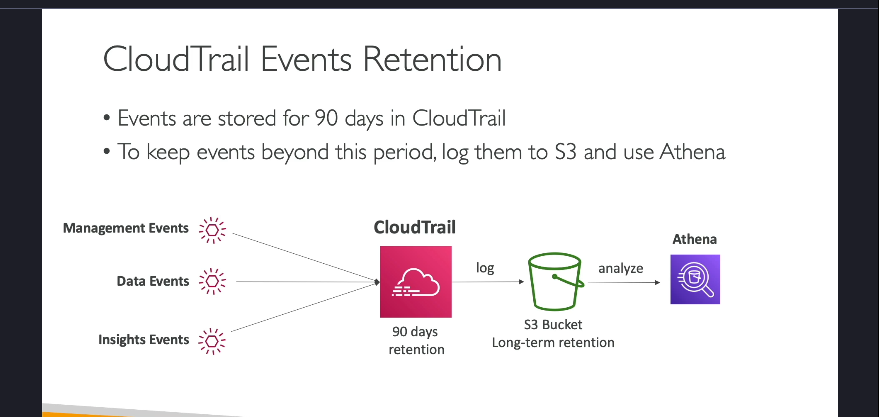 CloudTrail Events Retention

• Events are stored for 90 days in CloudTrail
• To keep events beyond this period, log them to S3 and use Athena

Management Events
Data Events
Insights Events

CloudTrail
90 days retention

log

S3 Bucket
Long-term retention

analyze

Athena